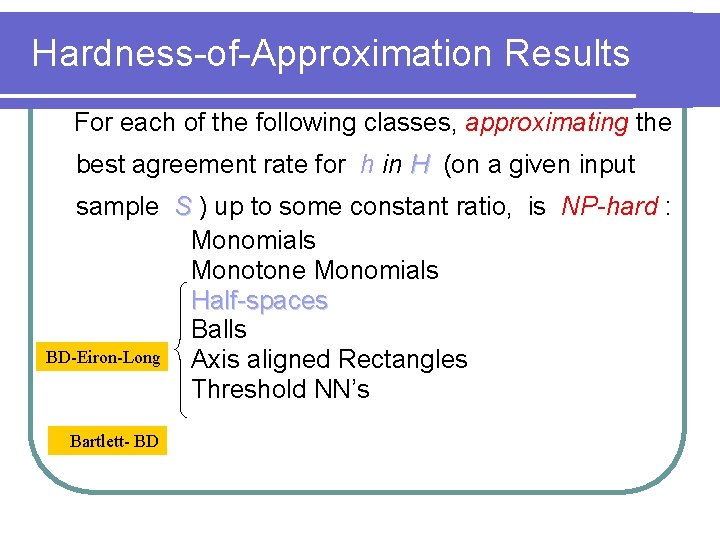 Hardness-of-Approximation Results

For each of the following classes, approximating the best agreement rate for h in H (on a given input sample S ) up to some constant ratio, is NP-hard :

Monomials
Monotone Monomials
Half-spaces
Balls
Axis aligned Rectangles
Threshold NN's

BD-Eiron-Long

Bartlett- BD